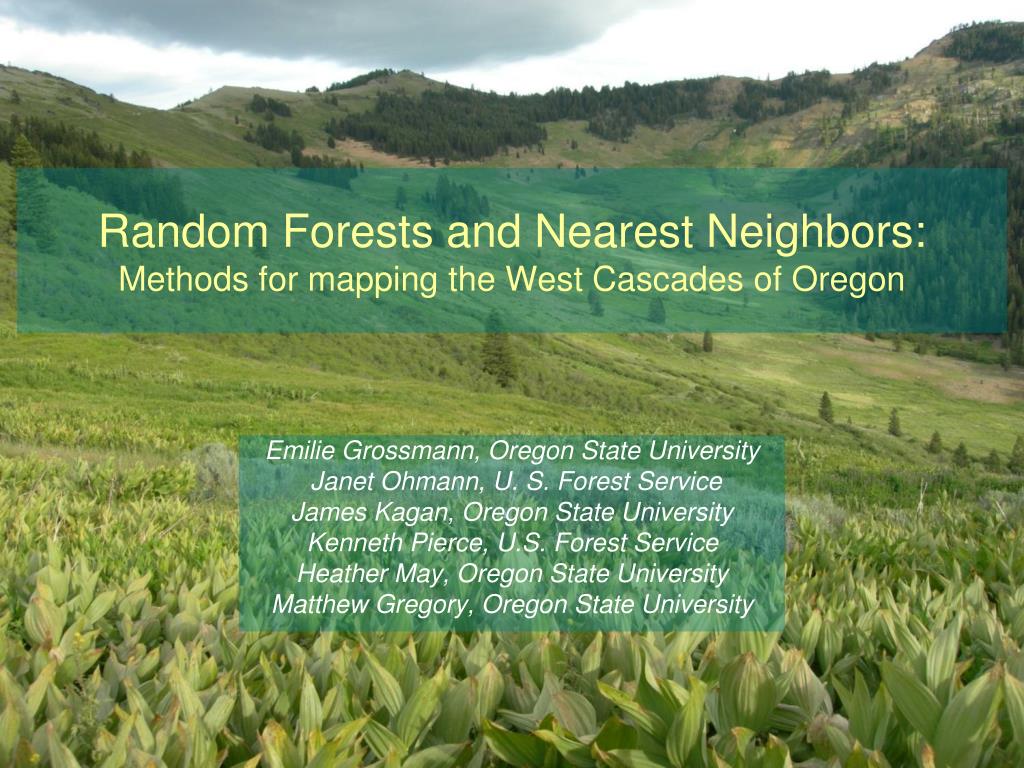 Random Forests and Nearest Neighbors:
Methods for mapping the West Cascades of Oregon

Emilie Grossmann, Oregon State University
Janet Ohmann, U. S. Forest Service
James Kagan, Oregon State University
Kenneth Pierce, U.S. Forest Service
Heather May, Oregon State University
Matthew Gregory, Oregon State University